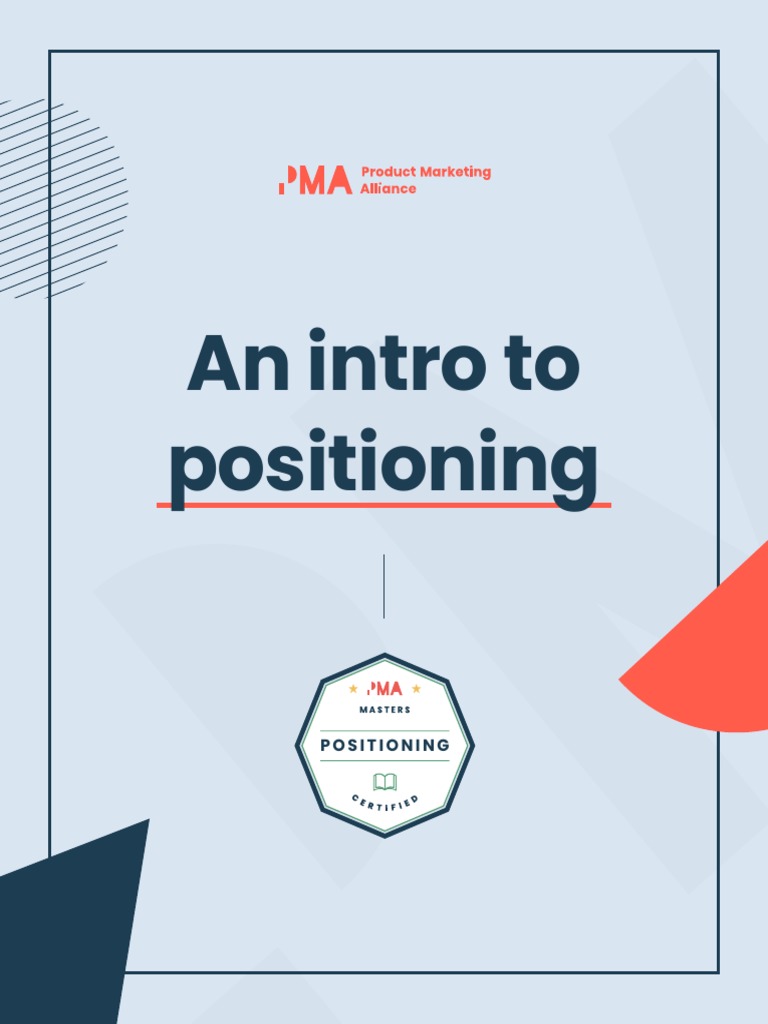 PMA Product Marketing Alliance

An intro to positioning

PMA
MASTERS
POSITIONING
CERTIFIED